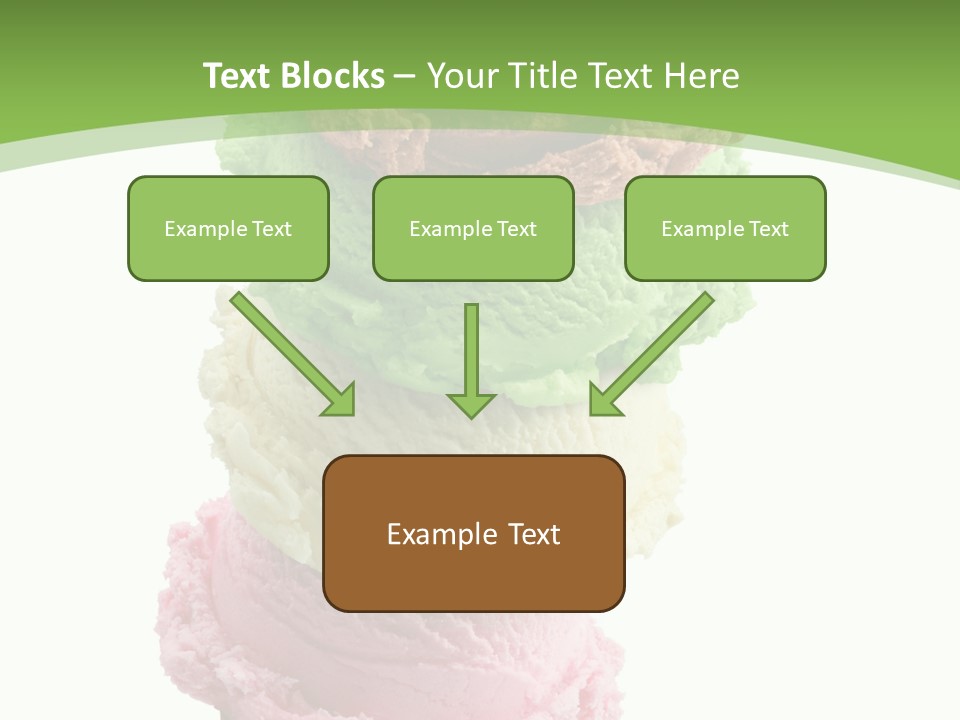 Text Blocks – Your Title Text Here

Example Text

Example Text

Example Text

Example Text